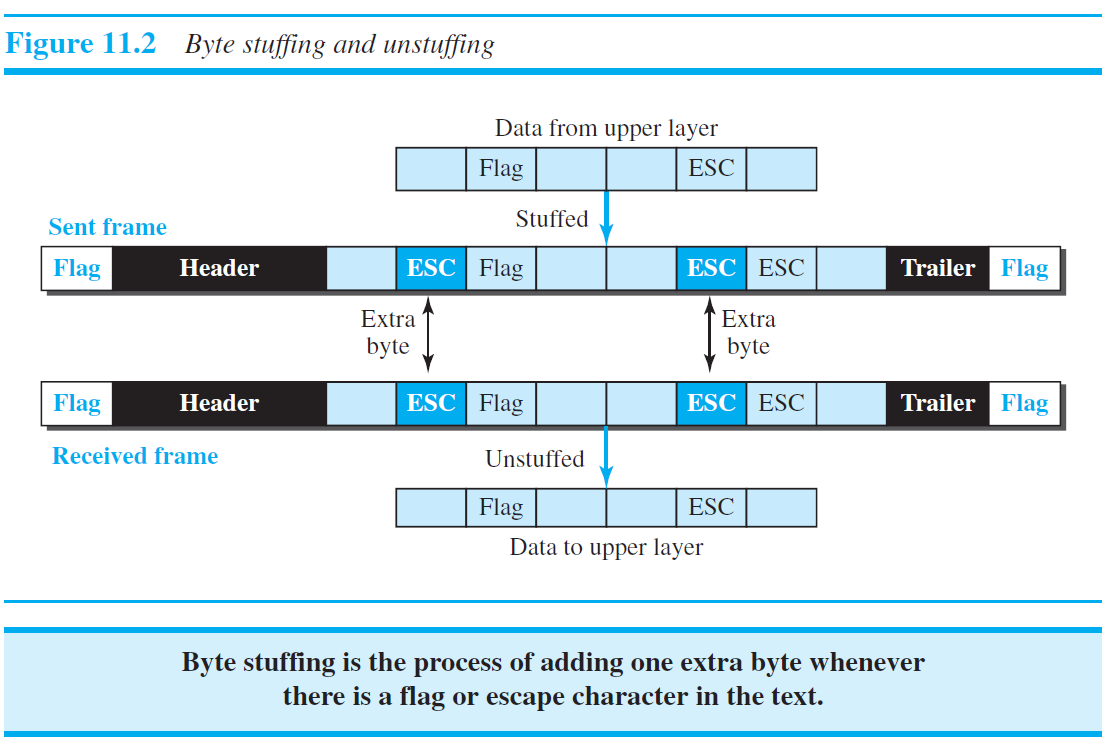 Figure 11.2 Byte stuffing and unstuffing

Data from upper layer

Flag ESC

Stuffed

Sent frame

Flag Header ESC Flag ESC ESC Trailer Flag

Extra byte

Extra byte

Flag Header ESC Flag ESC ESC Trailer Flag

Received frame

Unstuffed

Flag ESC

Data to upper layer

Byte stuffing is the process of adding one extra byte whenever there is a flag or escape character in the text.